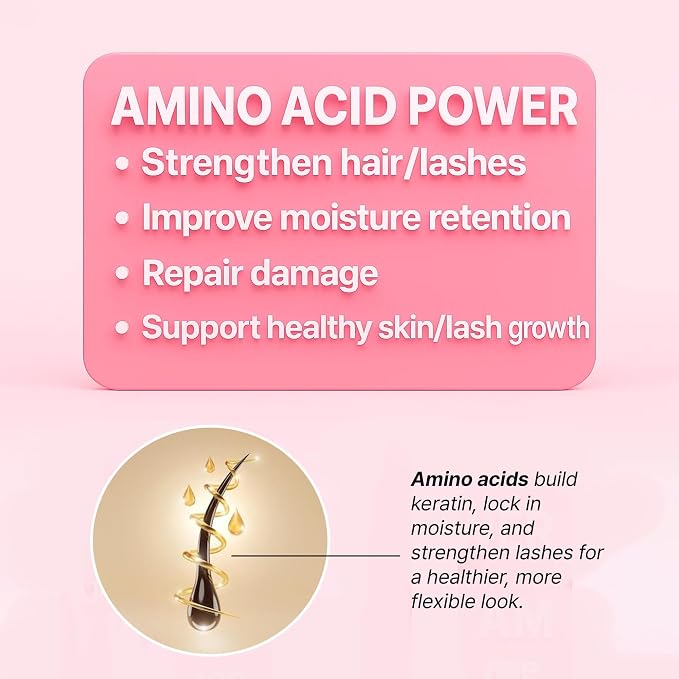 AMINO ACID POWER

• Strengthen hair/lashes
• Improve moisture retention
• Repair damage
• Support healthy skin/lash growth

Amino acids build keratin, lock in moisture, and strengthen lashes for a healthier, more flexible look.